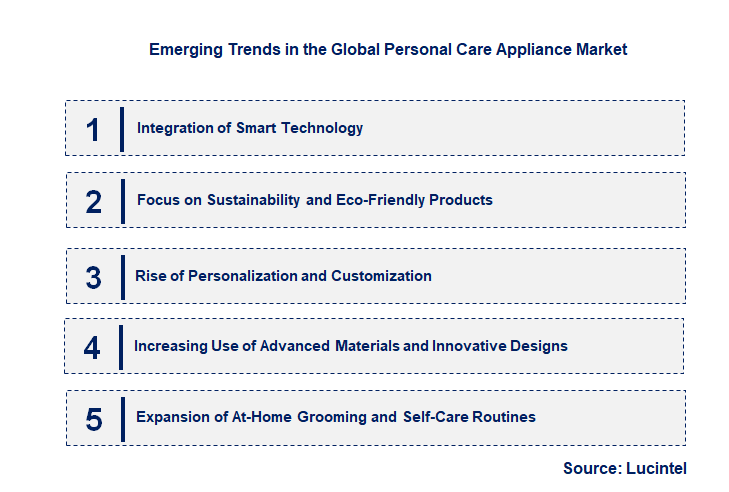 Emerging Trends in the Global Personal Care Appliance Market

1 Integration of Smart Technology

2 Focus on Sustainability and Eco-Friendly Products

3 Rise of Personalization and Customization

4 Increasing Use of Advanced Materials and Innovative Designs

5 Expansion of At-Home Grooming and Self-Care Routines

Source: Lucintel